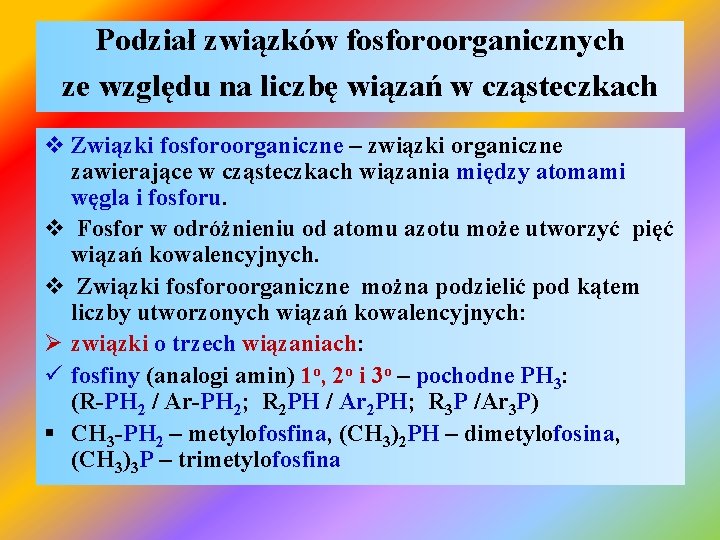 Podział związków fosforoorganicznych ze względu na liczbę wiązań w cząsteczkach

❖ Związki fosforoorganiczne – związki organiczne zawierające w cząsteczkach wiązania między atomami węgla i fosforu.

❖ Fosfor w odróżnieniu od atomu azotu może utworzyć pięć wiązań kowalencyjnych.

❖ Związki fosforoorganiczne można podzielić pod kątem liczby utworzonych wiązań kowalencyjnych:

➢ związki o trzech wiązaniach:

✓ fosfiny (analogi amin) $1^o$, $2^o$ i $3^o$ – pochodne $PH_3$: (R-$PH_2$ / Ar-$PH_2$; $R_2PH$ / $Ar_2PH$; $R_3P$ /$Ar_3P$)

▪ $CH_3$-$PH_2$ – metylofosfina, $(CH_3)_2PH$ – dimetylofosina, $(CH_3)_3P$ – trimetylofosfina